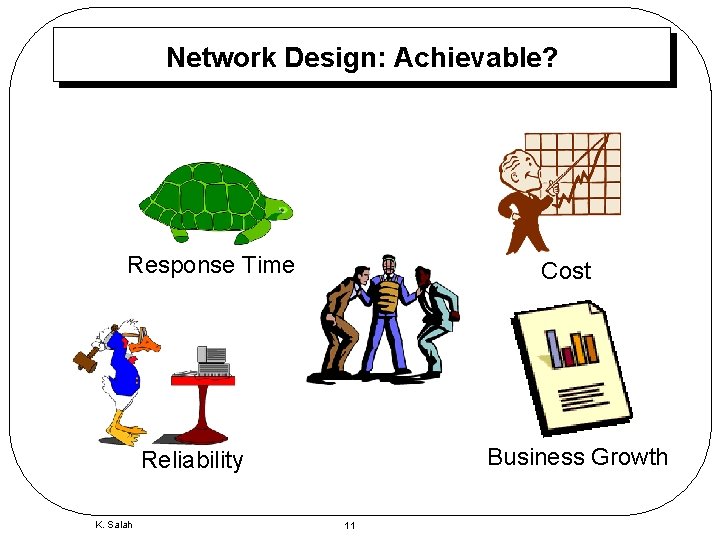 Network Design: Achievable?

Response Time

Cost

Reliability

Business Growth

K. Salah

11